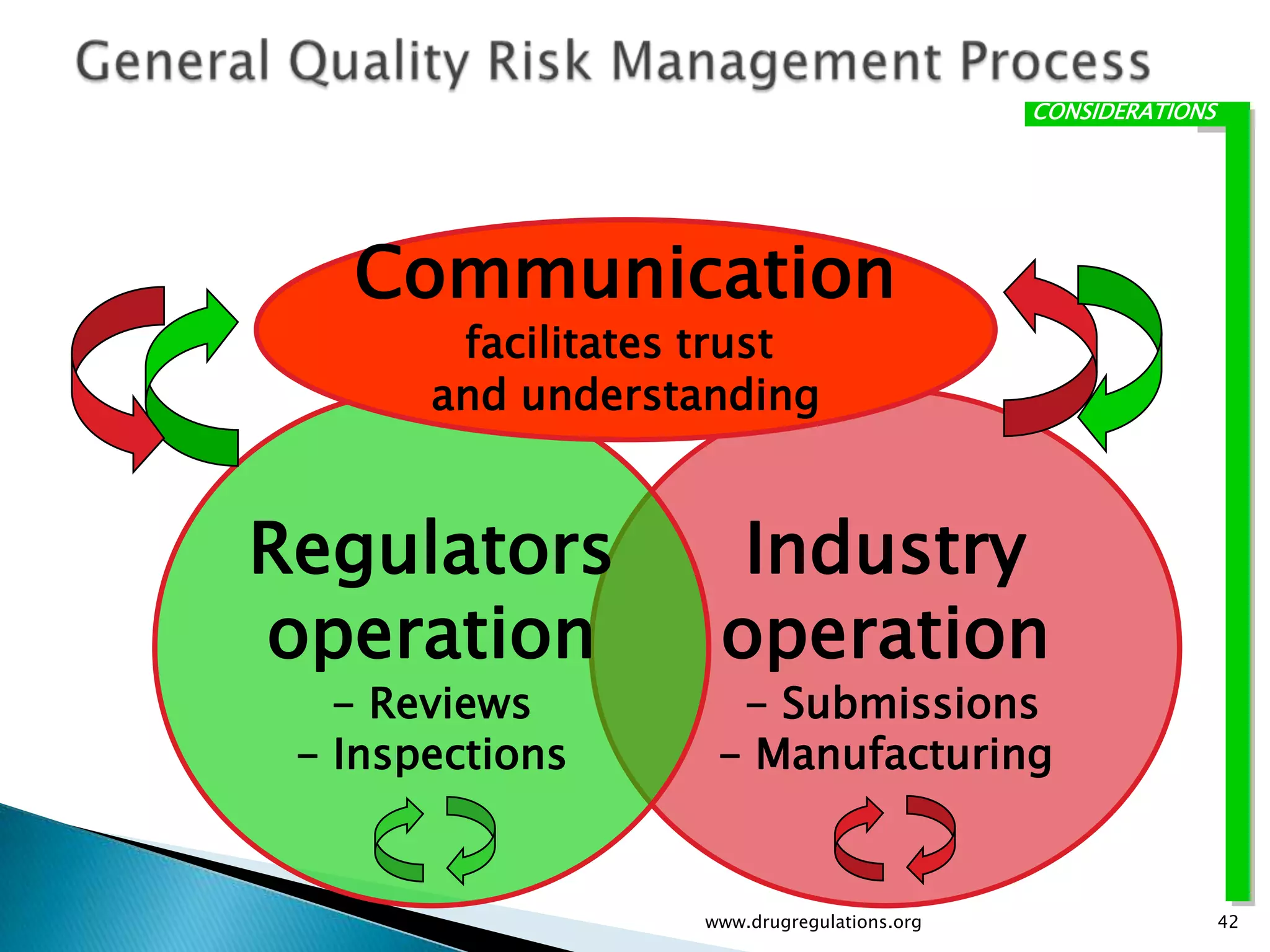 General Quality Risk Management Process

CONSIDERATIONS

Communication
facilitates trust and understanding

Regulators operation
– Reviews
– Inspections

Industry operation
– Submissions
– Manufacturing

www.drugregulations.org

42